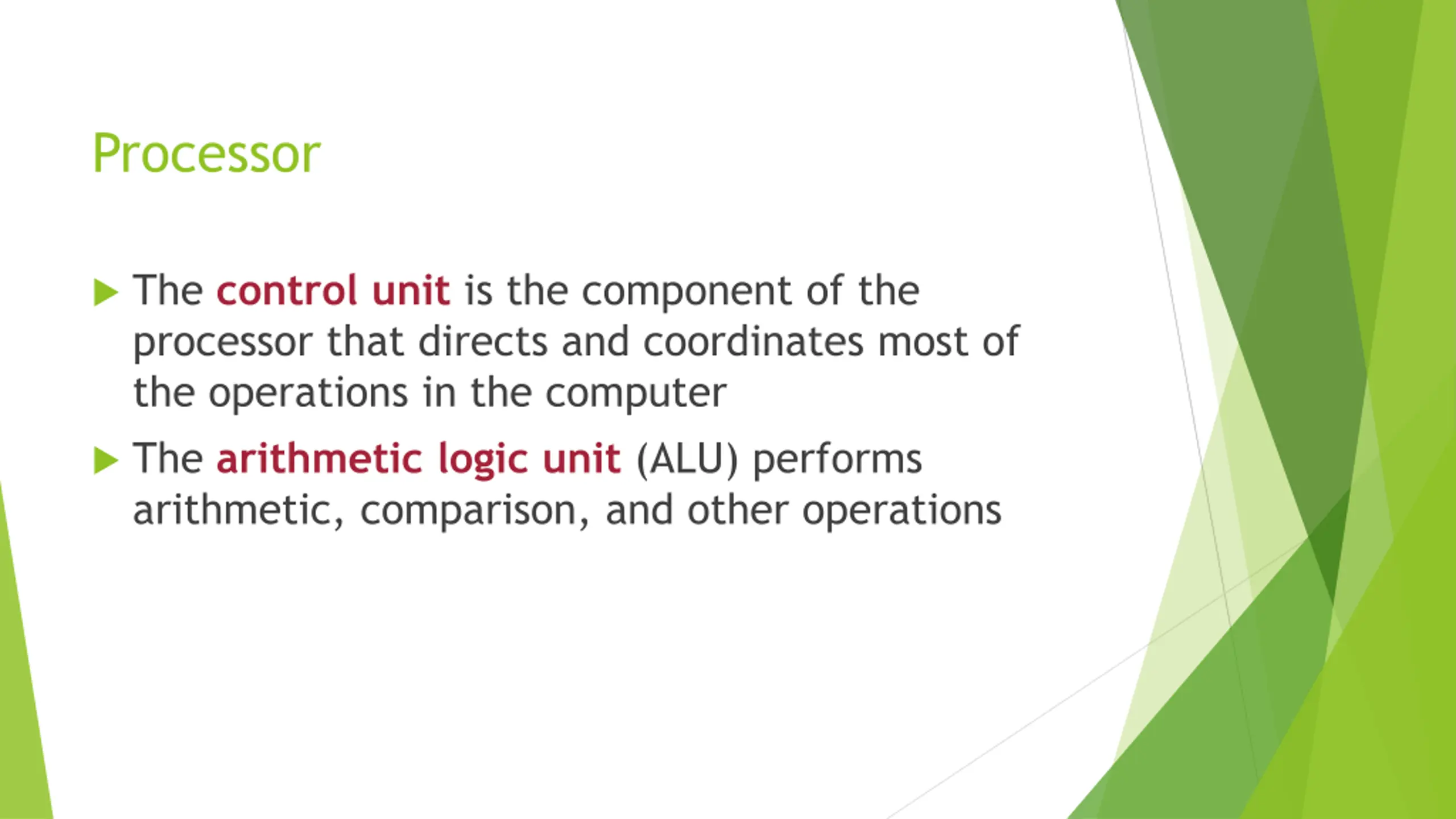 Processor

The control unit is the component of the processor that directs and coordinates most of the operations in the computer

The arithmetic logic unit (ALU) performs arithmetic, comparison, and other operations